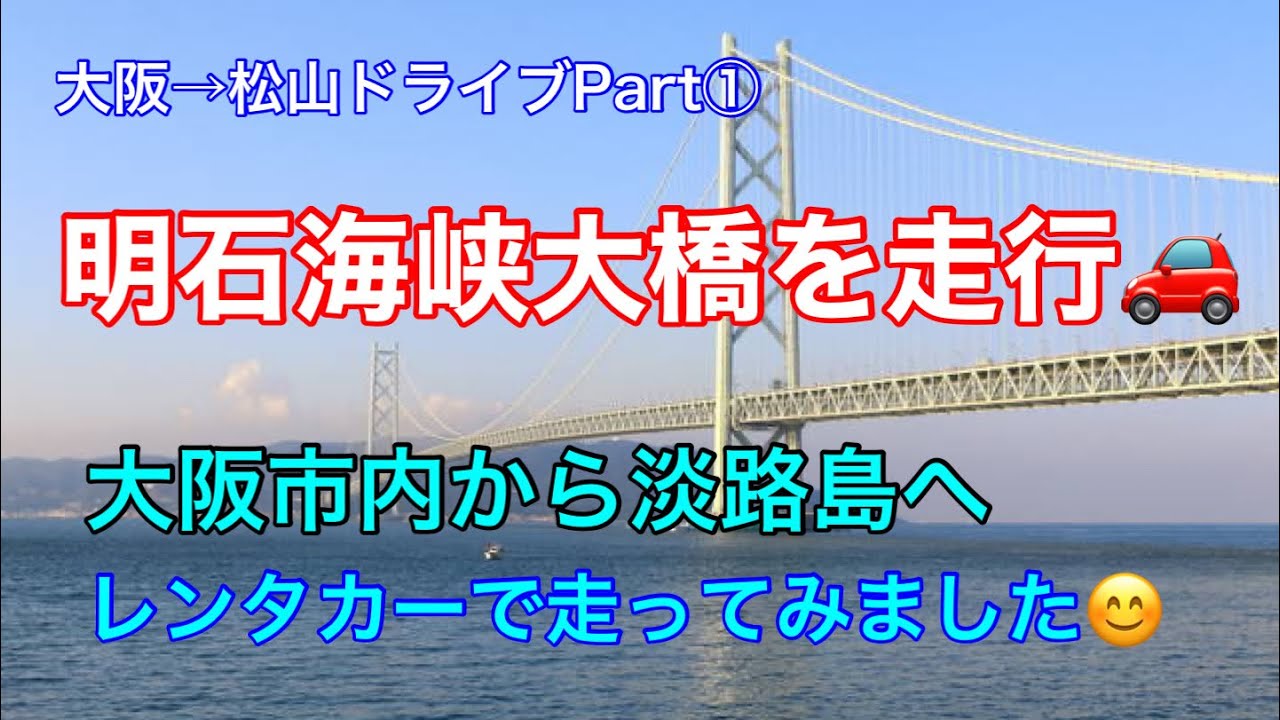 大阪→松山ドライブPart①

明石海峡大橋を走行🚗

大阪市内から淡路島へ

レンタカーで走ってみました😊